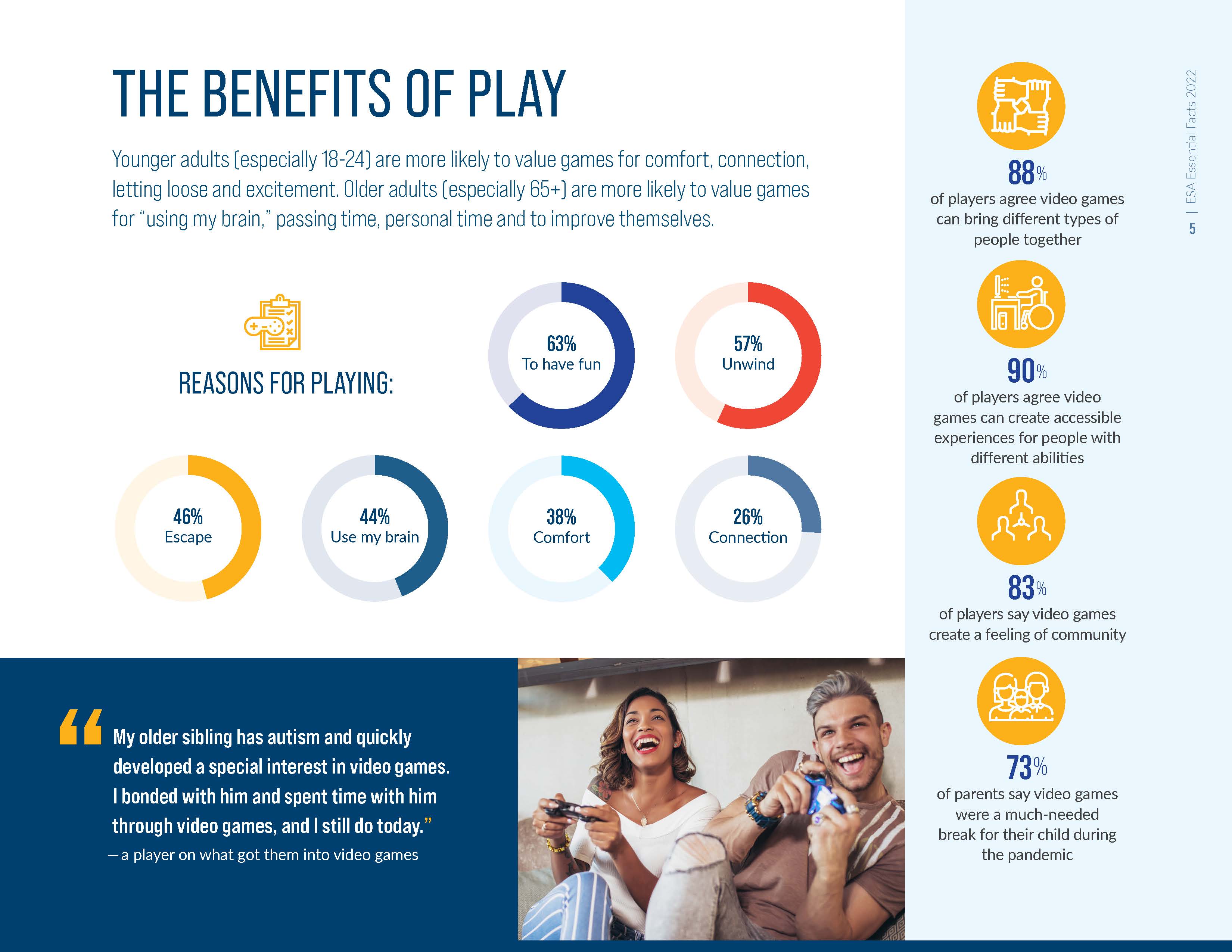 THE BENEFITS OF PLAY

Younger adults (especially 18-24) are more likely to value games for comfort, connection, letting loose and excitement. Older adults (especially 65+) are more likely to value games for "using my brain," passing time, personal time and to improve themselves.

REASONS FOR PLAYING:

63%
To have fun

57%
Unwind

46%
Escape

44%
Use my brain

38%
Comfort

26%
Connection

"My older sibling has autism and quickly developed a special interest in video games. I bonded with him and spent time with him through video games, and I still do today."
— a player on what got them into video games

88%
of players agree video games can bring different types of people together

90%
of players agree video games can create accessible experiences for people with different abilities

83%
of players say video games create a feeling of community

73%
of parents say video games were a much-needed break for their child during the pandemic

5 | ESA Essential Facts 2022